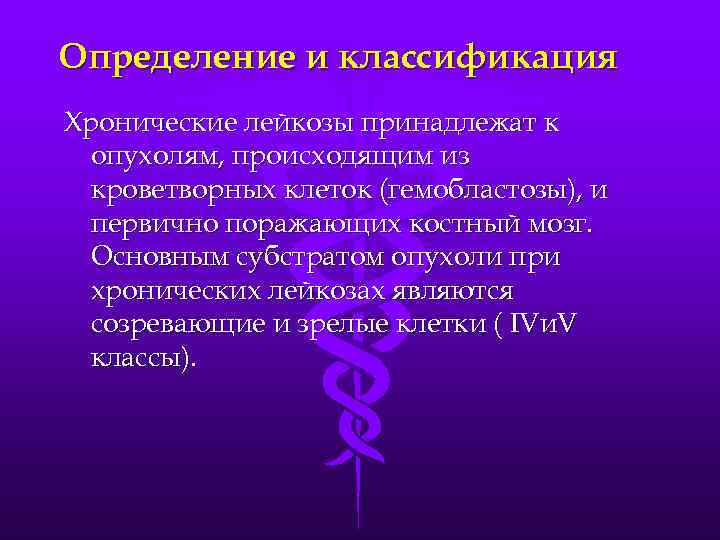 Определение и классификация

Хронические лейкозы принадлежат к опухолям, происходящим из кроветворных клеток (гемобластозы), и первично поражающих костный мозг. Основным субстратом опухоли при хронических лейкозах являются созревающие и зрелые клетки ( IVиV классы).